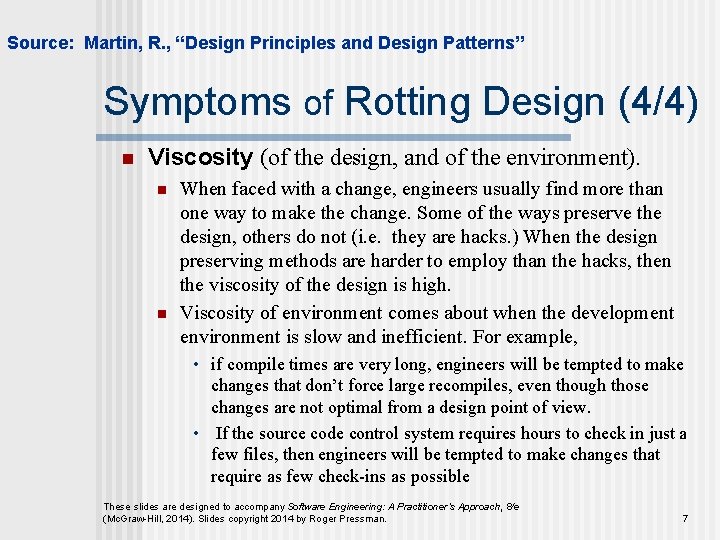 Source: Martin, R., “Design Principles and Design Patterns”

Symptoms of Rotting Design (4/4)

Viscosity (of the design, and of the environment).

When faced with a change, engineers usually find more than one way to make the change. Some of the ways preserve the design, others do not (i.e. they are hacks.) When the design preserving methods are harder to employ than the hacks, then the viscosity of the design is high.

Viscosity of environment comes about when the development environment is slow and inefficient. For example,

• if compile times are very long, engineers will be tempted to make changes that don’t force large recompiles, even though those changes are not optimal from a design point of view.

• If the source code control system requires hours to check in just a few files, then engineers will be tempted to make changes that require as few check-ins as possible

These slides are designed to accompany Software Engineering: A Practitioner’s Approach, 8/e (McGraw-Hill, 2014). Slides copyright 2014 by Roger Pressman.

7